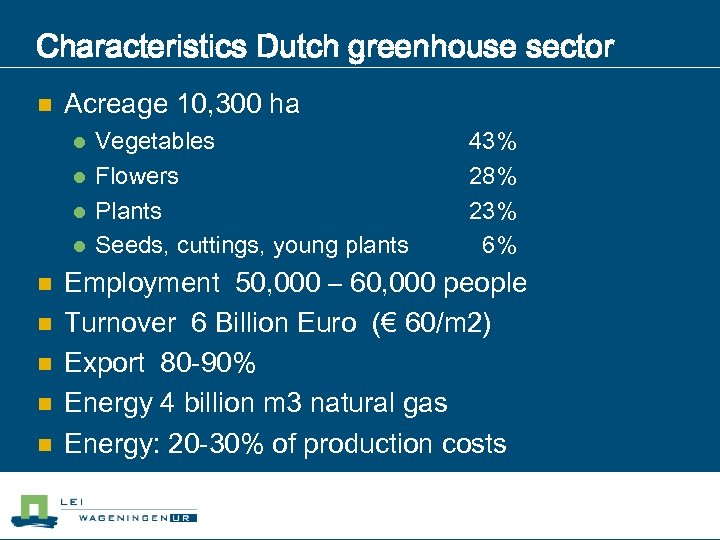 Characteristics Dutch greenhouse sector

Acreage 10,300 ha

Vegetables 43%

Flowers 28%

Plants 23%

Seeds, cuttings, young plants 6%

Employment 50,000 – 60,000 people

Turnover 6 Billion Euro (€ 60/m2)

Export 80-90%

Energy 4 billion m3 natural gas

Energy: 20-30% of production costs

LEI

WAGENINGEN UR